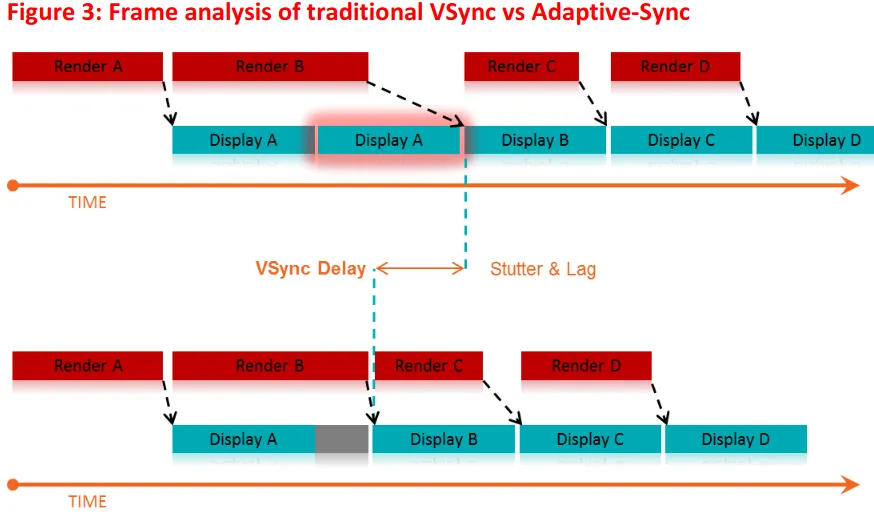 Figure 3: Frame analysis of traditional VSync vs Adaptive-Sync

Render A
Render B
Render C
Render D

Display A
Display A
Display B
Display C
Display D

TIME

VSync Delay
Stutter & Lag

Render A
Render B
Render C
Render D

Display A
Display B
Display C
Display D

TIME